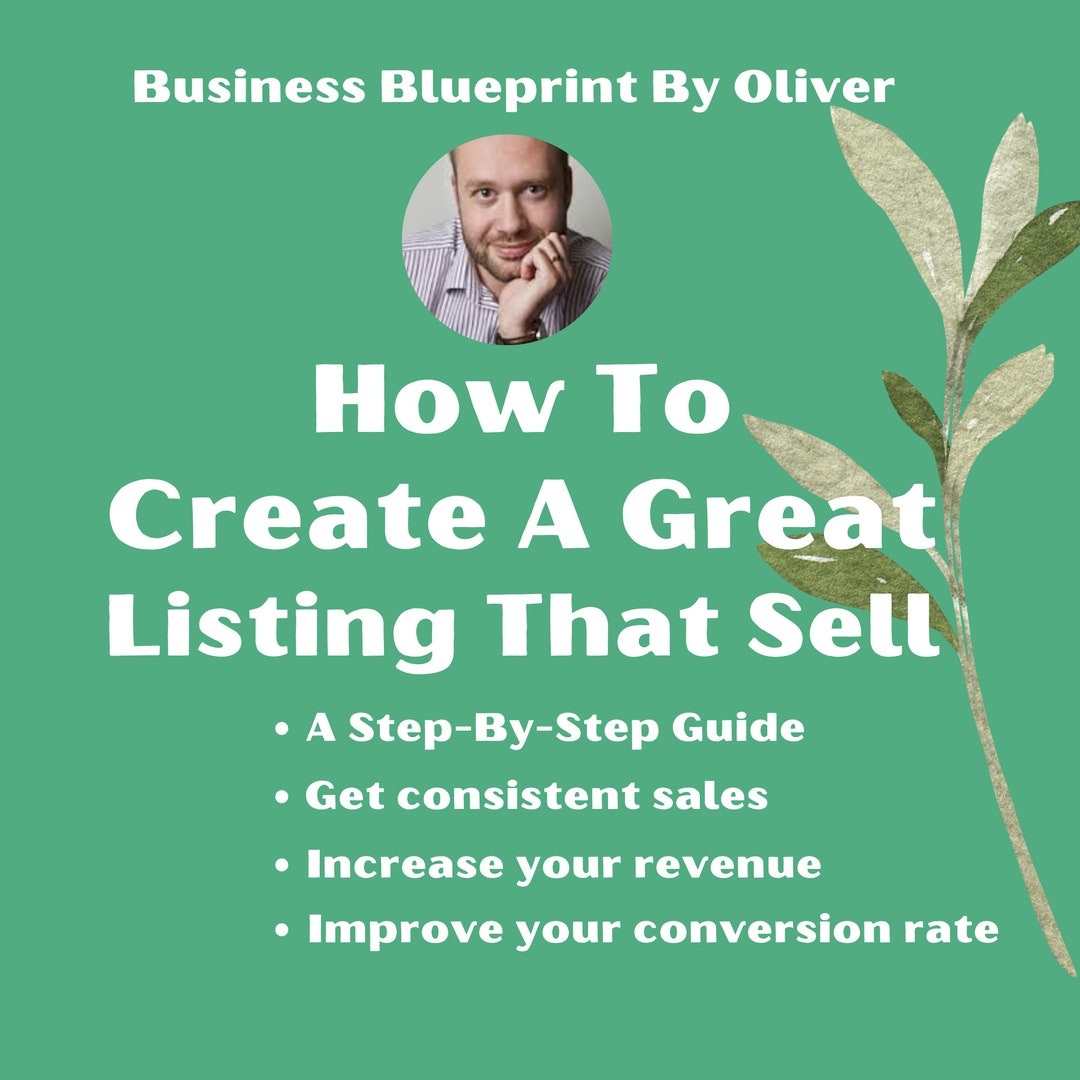 Business Blueprint By Oliver

How To Create A Great Listing That Sell

• A Step-By-Step Guide
• Get consistent sales
• Increase your revenue
• Improve your conversion rate